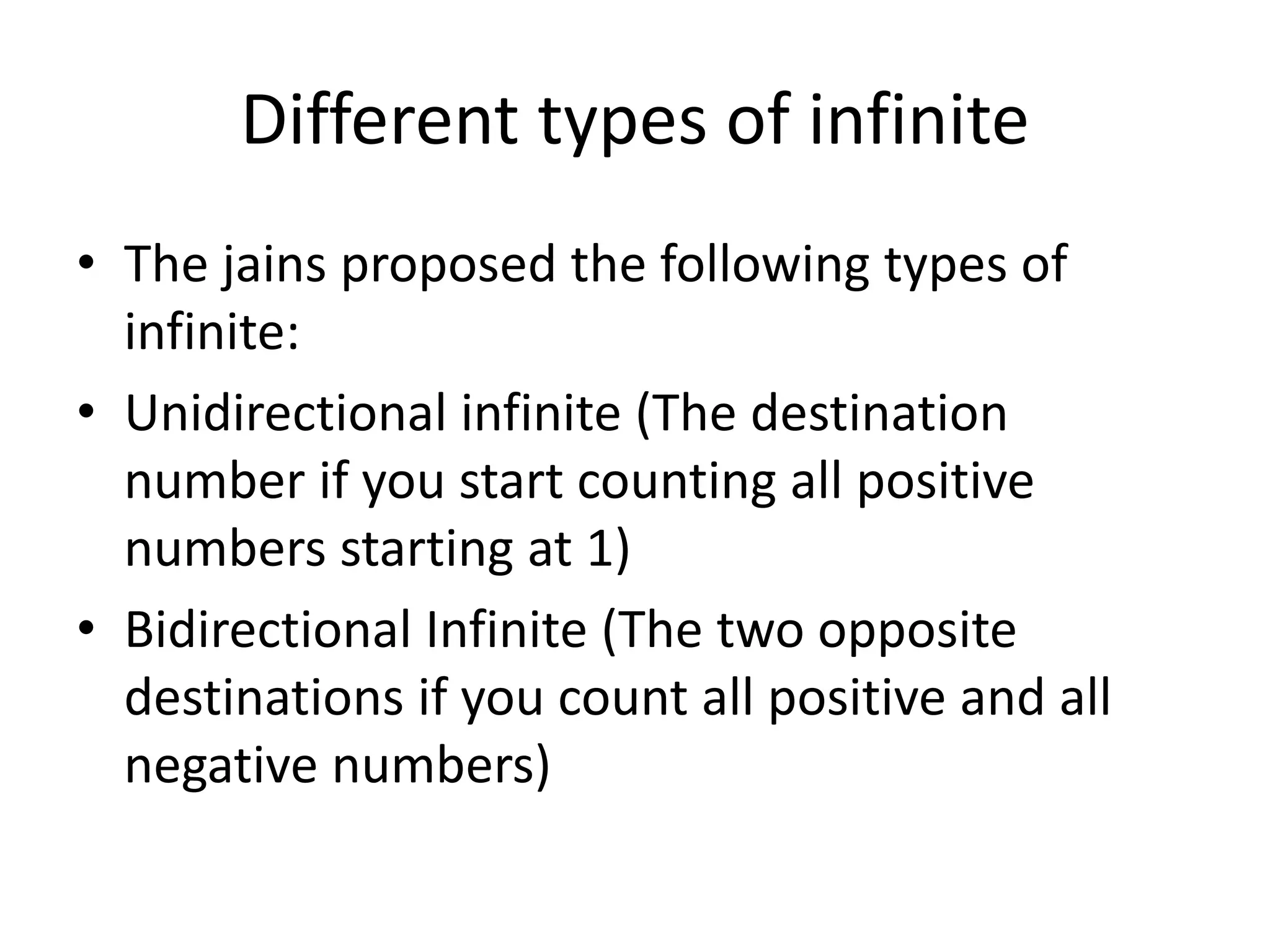 Different types of infinite

• The jains proposed the following types of infinite:

• Unidirectional infinite (The destination number if you start counting all positive numbers starting at 1)

• Bidirectional Infinite (The two opposite destinations if you count all positive and all negative numbers)